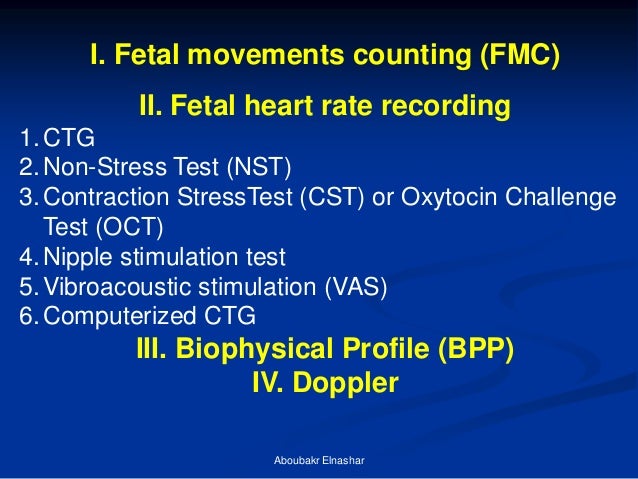 I. Fetal movements counting (FMC)

II. Fetal heart rate recording

1. CTG
2. Non-Stress Test (NST)
3. Contraction StressTest (CST) or Oxytocin Challenge Test (OCT)
4. Nipple stimulation test
5. Vibroacoustic stimulation (VAS)
6. Computerized CTG

III. Biophysical Profile (BPP)

IV. Doppler

Aboubakr Elnashar